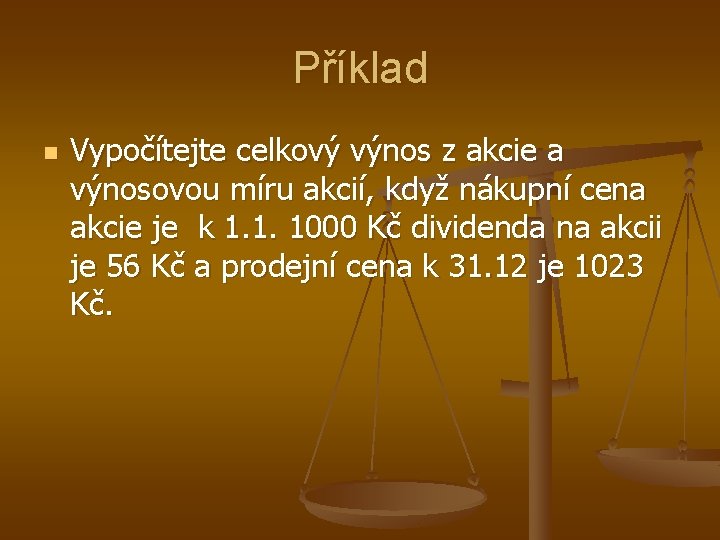 Příklad

Vypočítejte celkový výnos z akcie a výnosovou míru akcií, když nákupní cena akcie je k 1.1. 1000 Kč dividenda na akcii je 56 Kč a prodejní cena k 31.12 je 1023 Kč.